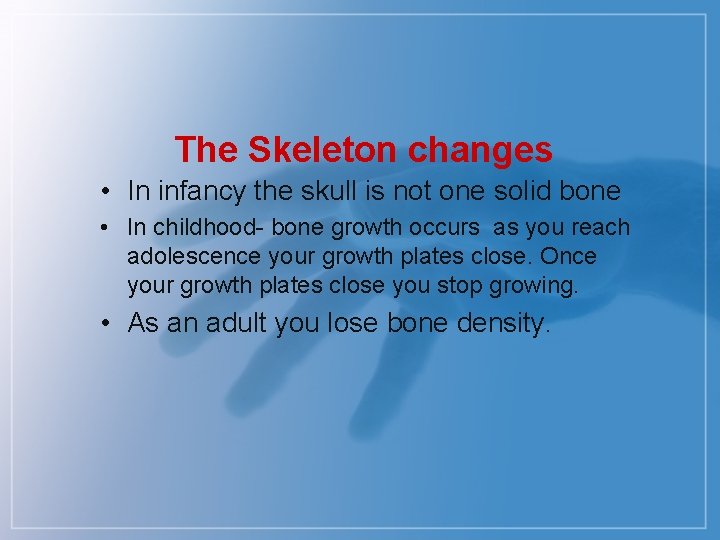 The Skeleton changes

• In infancy the skull is not one solid bone

• In childhood- bone growth occurs as you reach adolescence your growth plates close. Once your growth plates close you stop growing.

• As an adult you lose bone density.